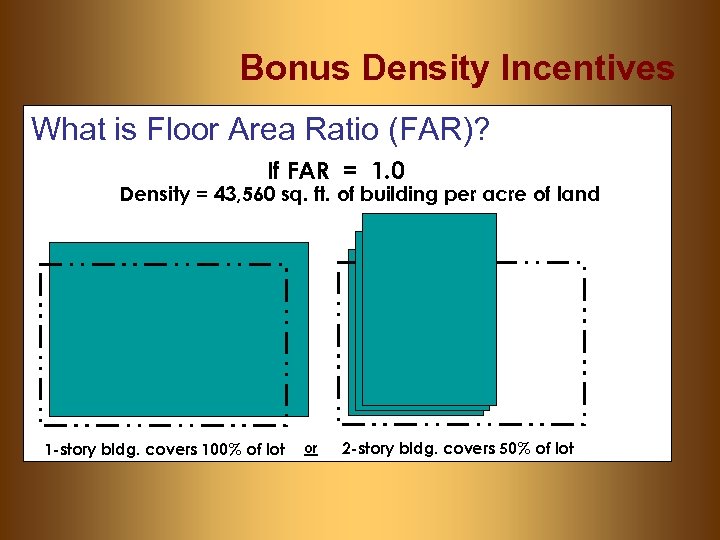 Bonus Density Incentives

What is Floor Area Ratio (FAR)?

If FAR = 1.0
Density = 43,560 sq. ft. of building per acre of land

1-story bldg. covers 100% of lot or 2-story bldg. covers 50% of lot